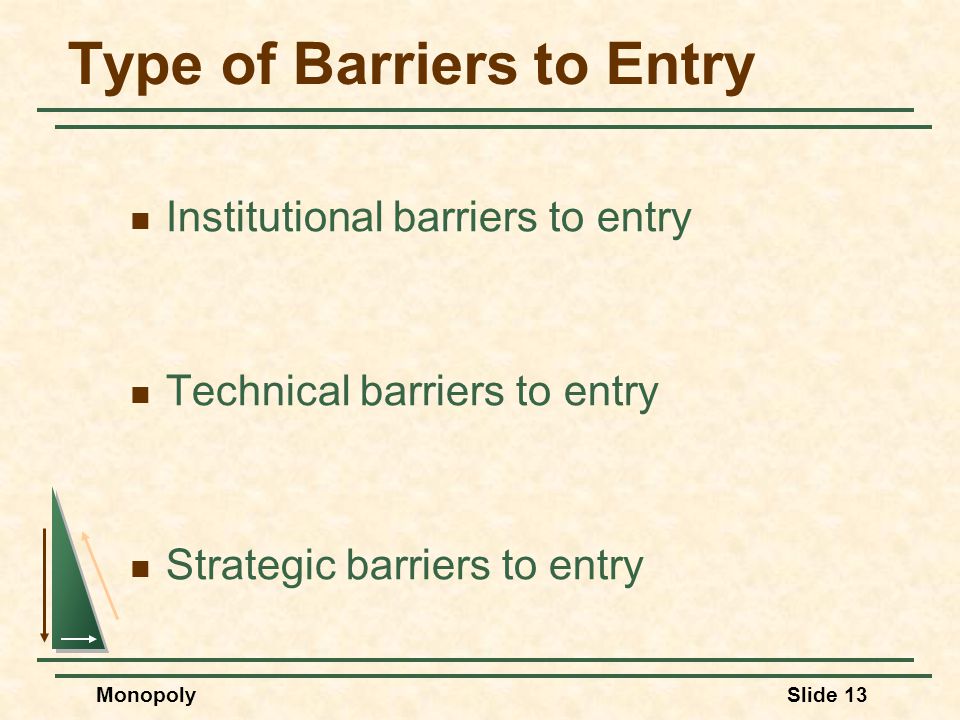 Type of Barriers to Entry

- Institutional barriers to entry

- Technical barriers to entry

- Strategic barriers to entry

Monopoly

Slide 13